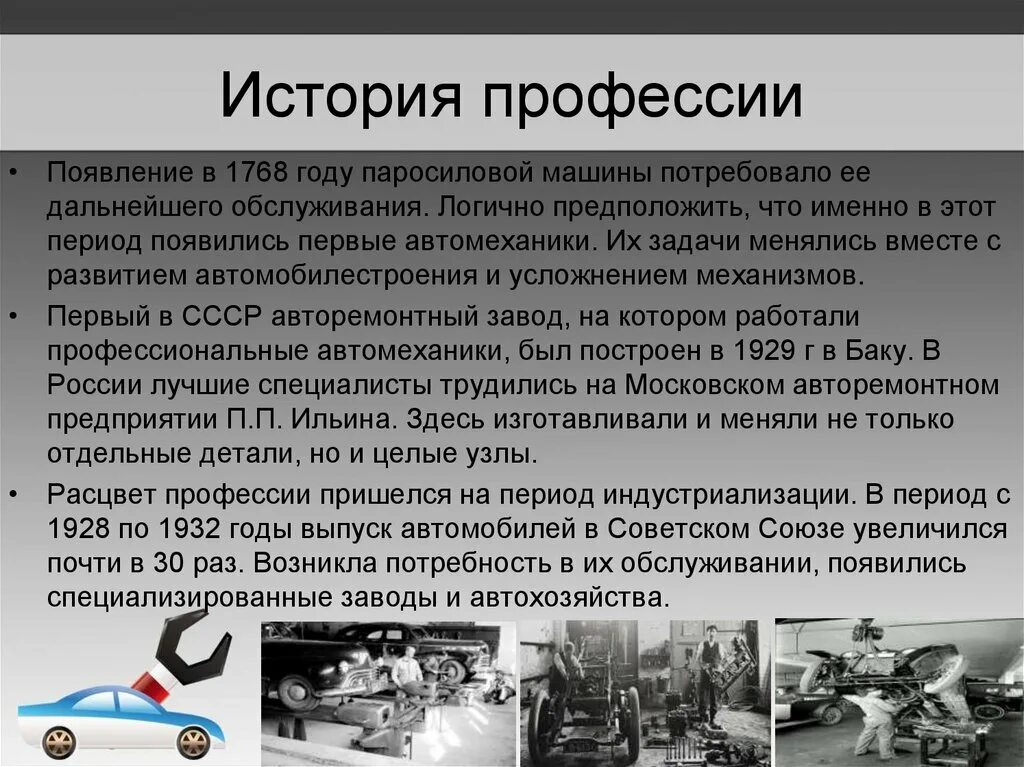 История профессии

• Появление в 1768 году паросиловой машины потребовало ее дальнейшего обслуживания. Логично предположить, что именно в этот период появились первые автомеханики. Их задачи менялись вместе с развитием автомобилестроения и усложнением механизмов.

• Первый в СССР авторемонтный завод, на котором работали профессиональные автомеханики, был построен в 1929 г в Баку. В России лучшие специалисты трудились на Московском авторемонтном предприятии П.П. Ильина. Здесь изготавливали и меняли не только отдельные детали, но и целые узлы.

• Расцвет профессии пришелся на период индустриализации. В период с 1928 по 1932 годы выпуск автомобилей в Советском Союзе увеличился почти в 30 раз. Возникла потребность в их обслуживании, появились специализированные заводы и автохозяйства.